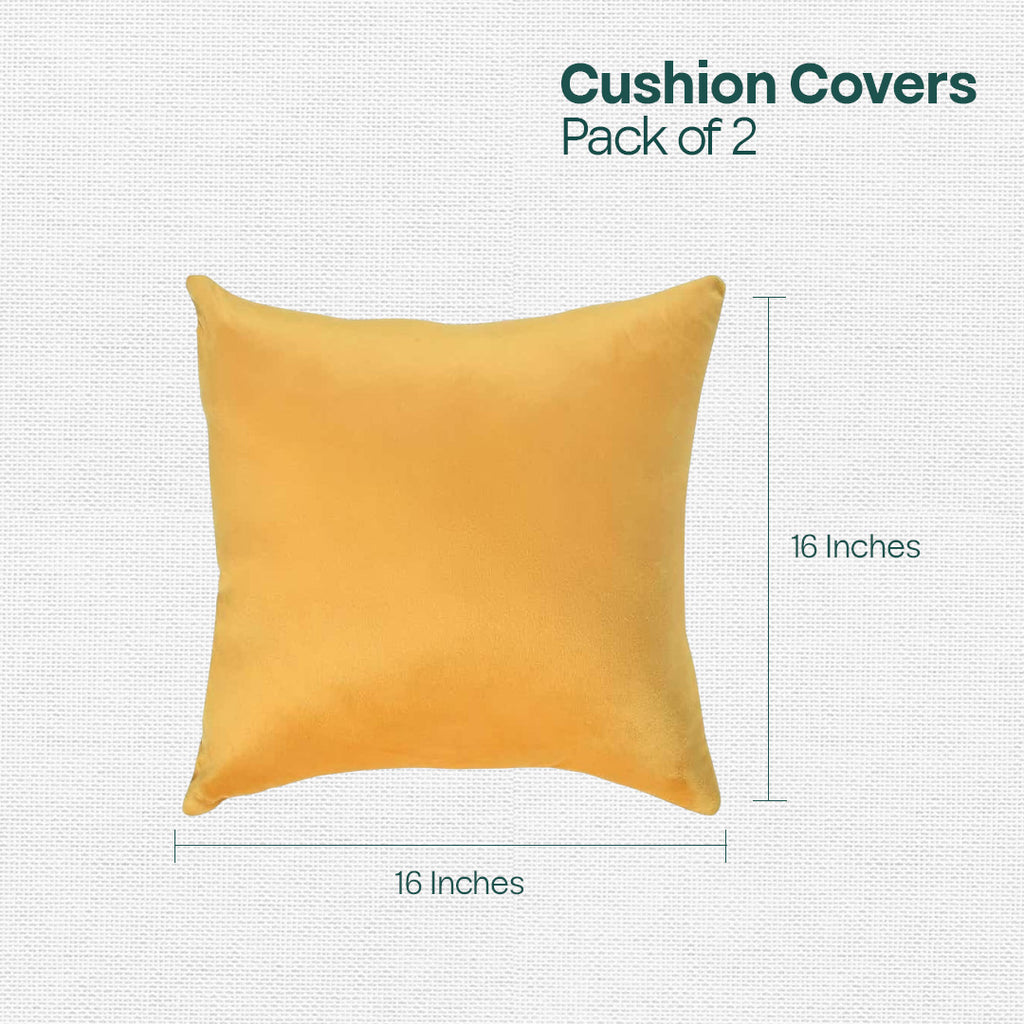 Cushion Covers
Pack of 2

16 Inches

16 Inches